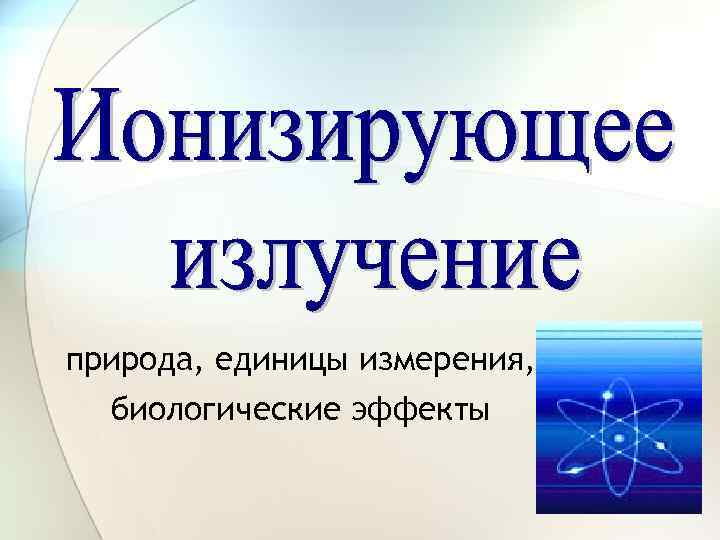 Ионизирующее излучение

природа, единицы измерения, биологические эффекты